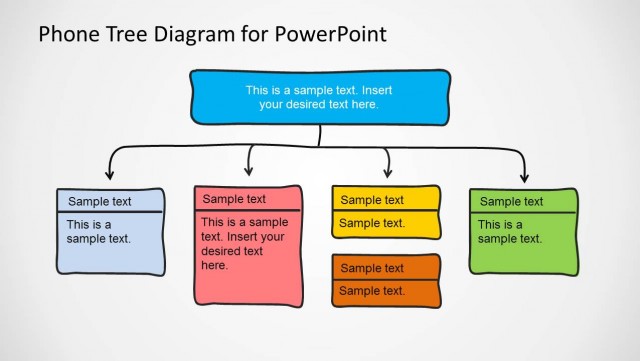 Phone Tree Diagram for PowerPoint

This is a sample text. Insert your desired text here.

Sample text

This is a sample text.

Sample text

This is a sample text. Insert your desired text here.

Sample text

Sample text.

Sample text

Sample text.

Sample text

This is a sample text.